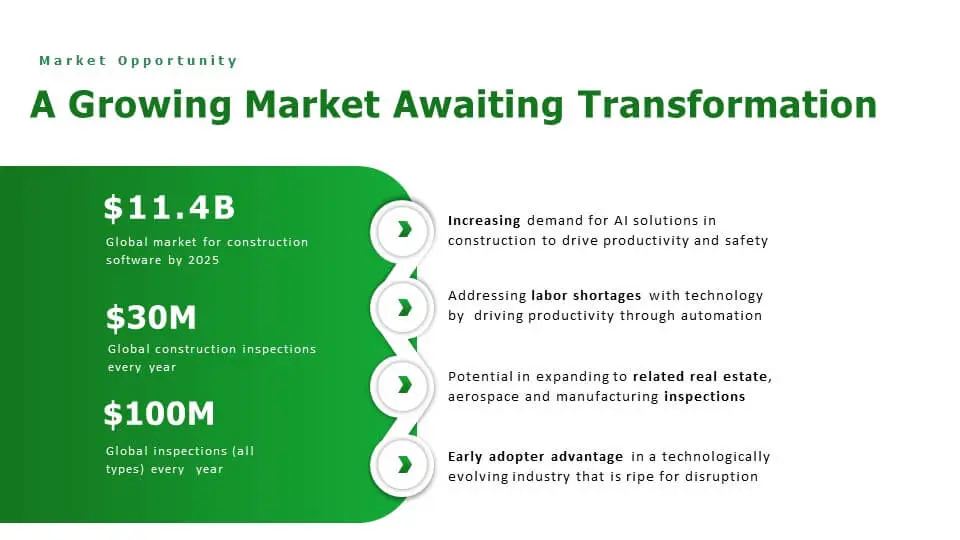 Market Opportunity

A Growing Market Awaiting Transformation

$11.4B

Global market for construction software by 2025

$30M

Global construction inspections every year

$100M

Global inspections (all types) every year

Increasing demand for AI solutions in construction to drive productivity and safety

Addressing labor shortages with technology by driving productivity through automation

Potential in expanding to related real estate, aerospace and manufacturing inspections

Early adopter advantage in a technologically evolving industry that is ripe for disruption